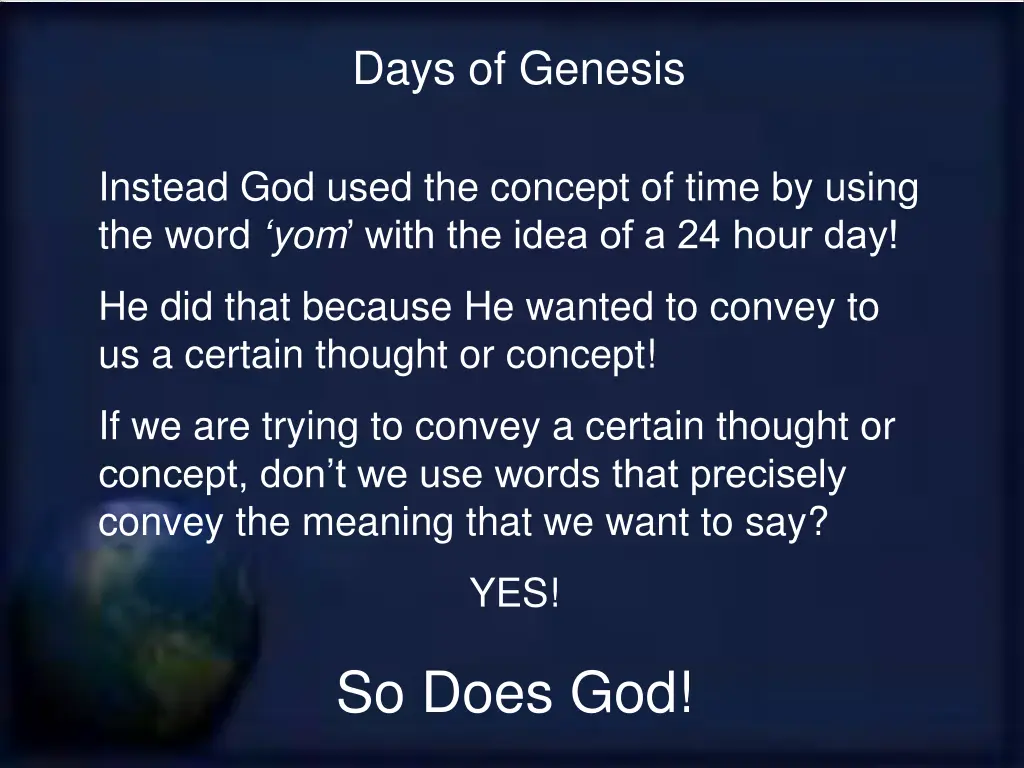 Days of Genesis

Instead God used the concept of time by using the word ‘yom’ with the idea of a 24 hour day!

He did that because He wanted to convey to us a certain thought or concept!

If we are trying to convey a certain thought or concept, don’t we use words that precisely convey the meaning that we want to say?

YES!

So Does God!